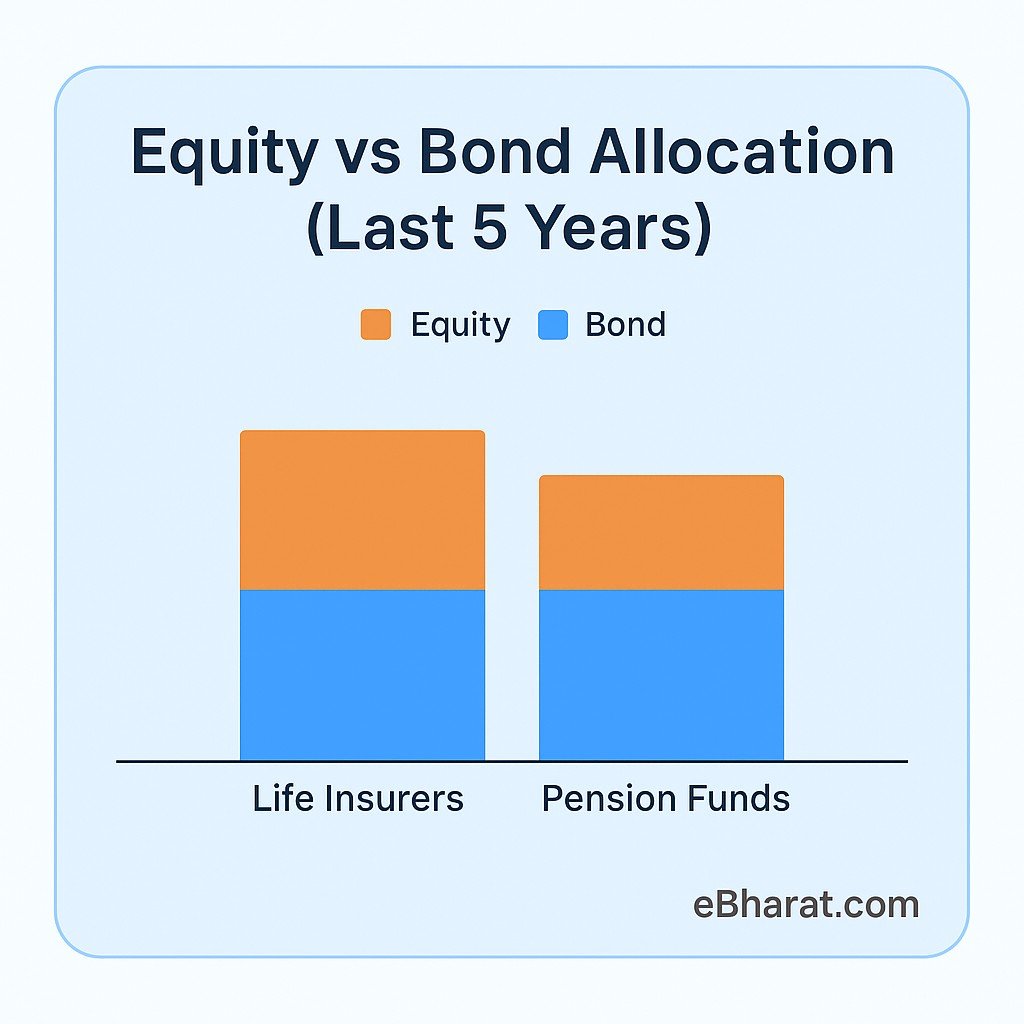 Equity vs Bond Allocation (Last 5 Years)

Equity Bond

Life Insurers Pension Funds

eBharat.com